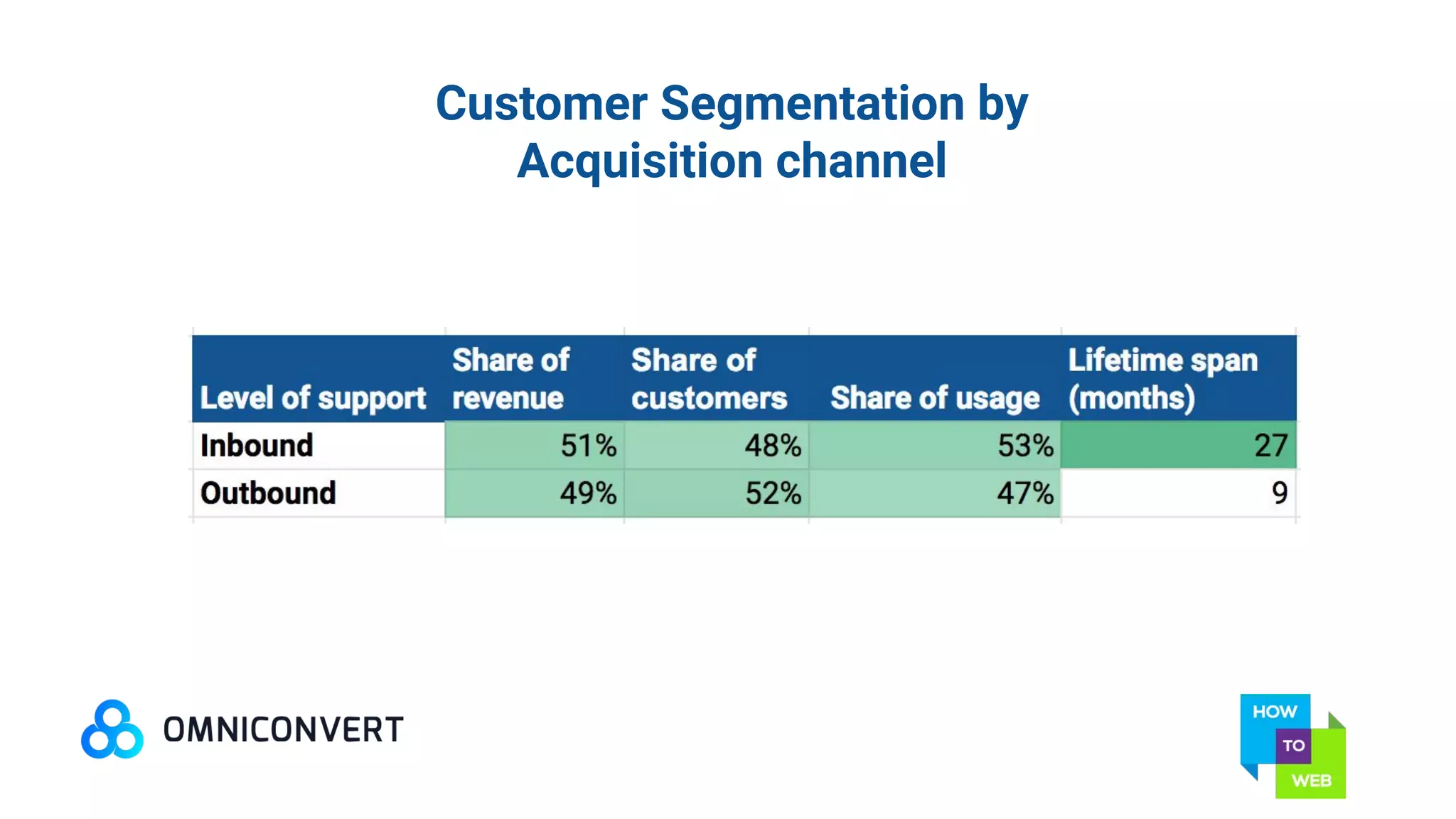 Customer Segmentation by Acquisition channel

| Level of support | Share of revenue | Share of customers | Share of usage | Lifetime span (months) |
|---|---|---|---|---|
| Inbound | 51% | 48% | 53% | 27 |
| Outbound | 49% | 52% | 47% | 9 |

OMNICONVERT

HOW TO WEB